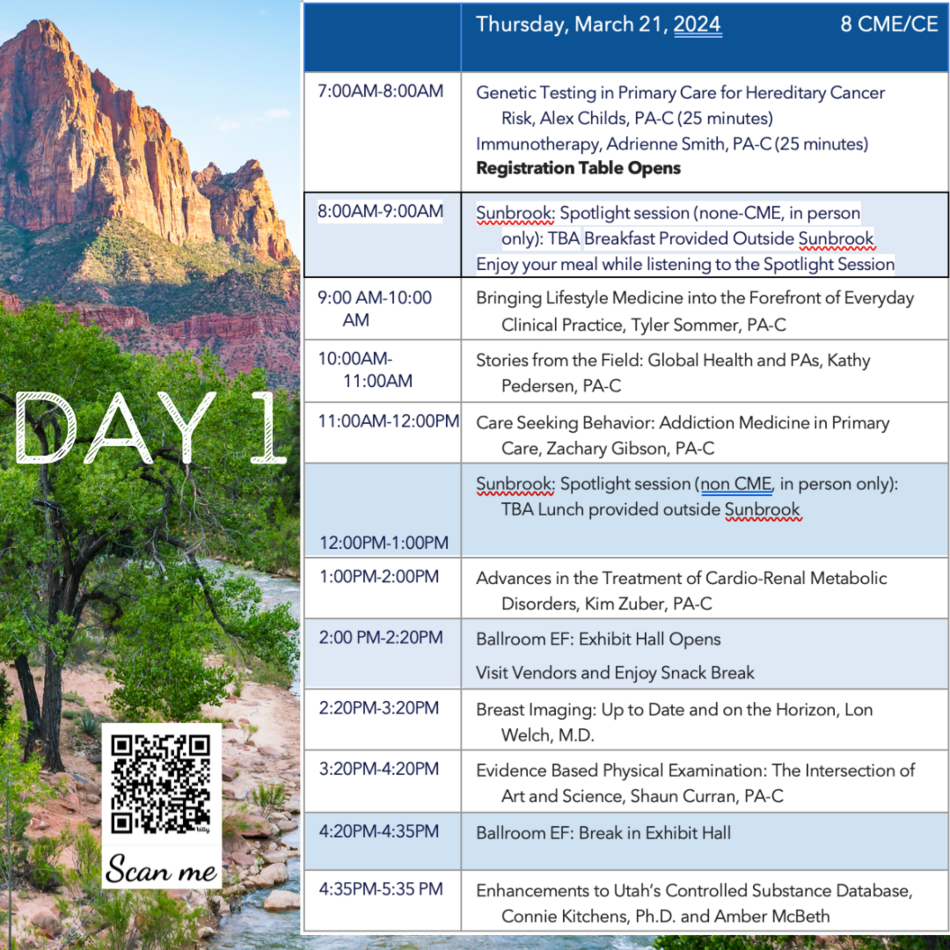 DAY 1

Scan me

| | Thursday, March 21, 2024 8 CME/CE |
|---|---|
| 7:00AM-8:00AM | Genetic Testing in Primary Care for Hereditary Cancer Risk, Alex Childs, PA-C (25 minutes) Immunotherapy, Adrienne Smith, PA-C (25 minutes) **Registration Table Opens** |
| 8:00AM-9:00AM | Sunbrook: Spotlight session (none-CME, in person only): TBA Breakfast Provided Outside Sunbrook Enjoy your meal while listening to the Spotlight Session |
| 9:00 AM-10:00 AM | Bringing Lifestyle Medicine into the Forefront of Everyday Clinical Practice, Tyler Sommer, PA-C |
| 10:00AM-11:00AM | Stories from the Field: Global Health and PAs, Kathy Pedersen, PA-C |
| 11:00AM-12:00PM | Care Seeking Behavior: Addiction Medicine in Primary Care, Zachary Gibson, PA-C |
| 12:00PM-1:00PM | Sunbrook: Spotlight session (non CME, in person only): TBA Lunch provided outside Sunbrook |
| 1:00PM-2:00PM | Advances in the Treatment of Cardio-Renal Metabolic Disorders, Kim Zuber, PA-C |
| 2:00 PM-2:20PM | Ballroom EF: Exhibit Hall Opens Visit Vendors and Enjoy Snack Break |
| 2:20PM-3:20PM | Breast Imaging: Up to Date and on the Horizon, Lon Welch, M.D. |
| 3:20PM-4:20PM | Evidence Based Physical Examination: The Intersection of Art and Science, Shaun Curran, PA-C |
| 4:20PM-4:35PM | Ballroom EF: Break in Exhibit Hall |
| 4:35PM-5:35 PM | Enhancements to Utah's Controlled Substance Database, Connie Kitchens, Ph.D. and Amber McBeth |